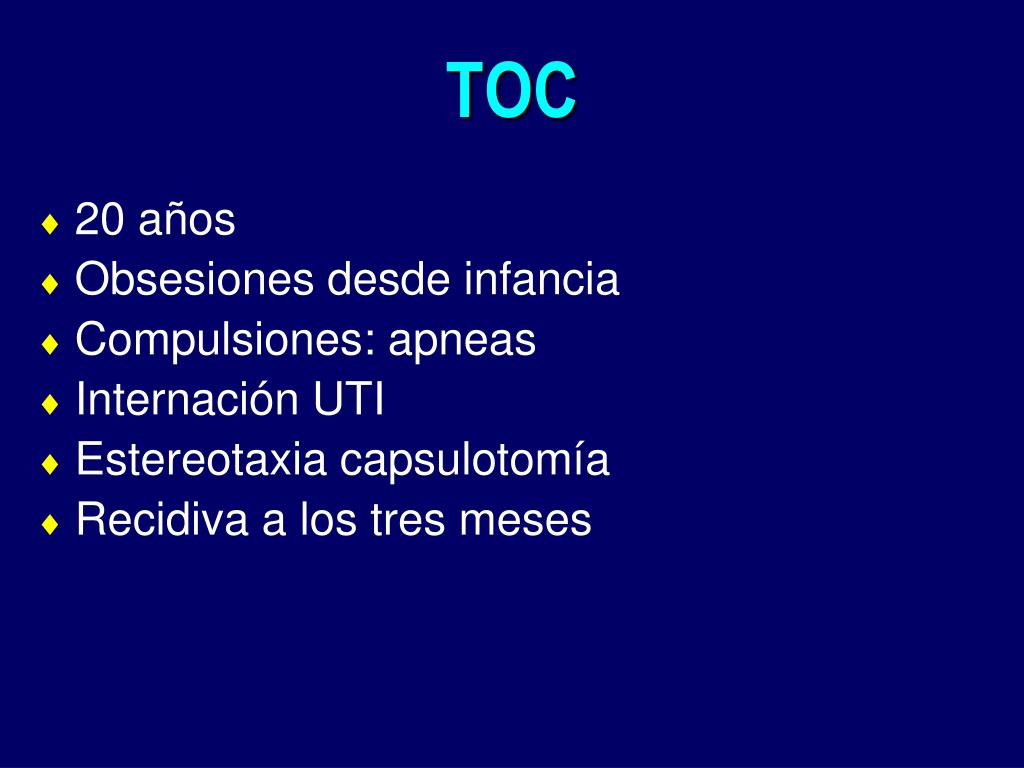 TOC

♦ 20 años
♦ Obsesiones desde infancia
♦ Compulsiones: apneas
♦ Internación UTI
♦ Estereotaxia capsulotomía
♦ Recidiva a los tres meses